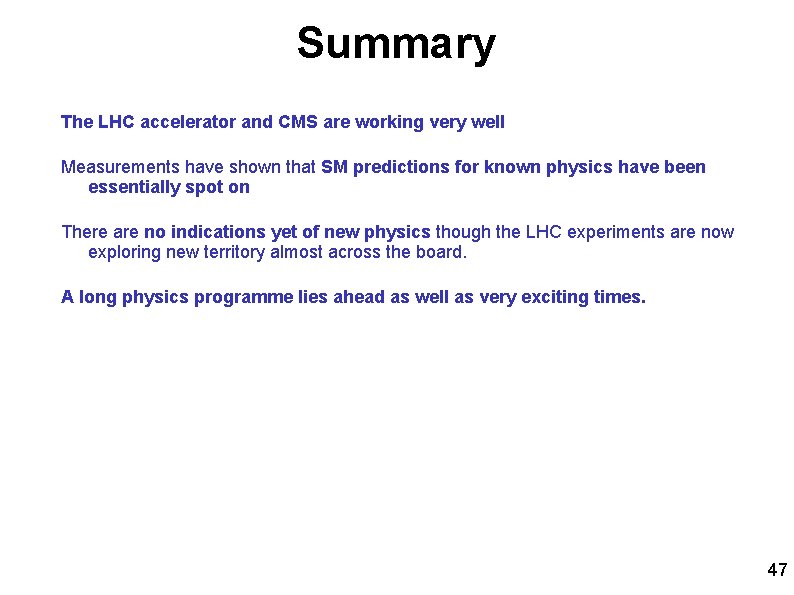 Summary

The LHC accelerator and CMS are working very well

Measurements have shown that SM predictions for known physics have been essentially spot on

There are no indications yet of new physics though the LHC experiments are now exploring new territory almost across the board.

A long physics programme lies ahead as well as very exciting times.

47